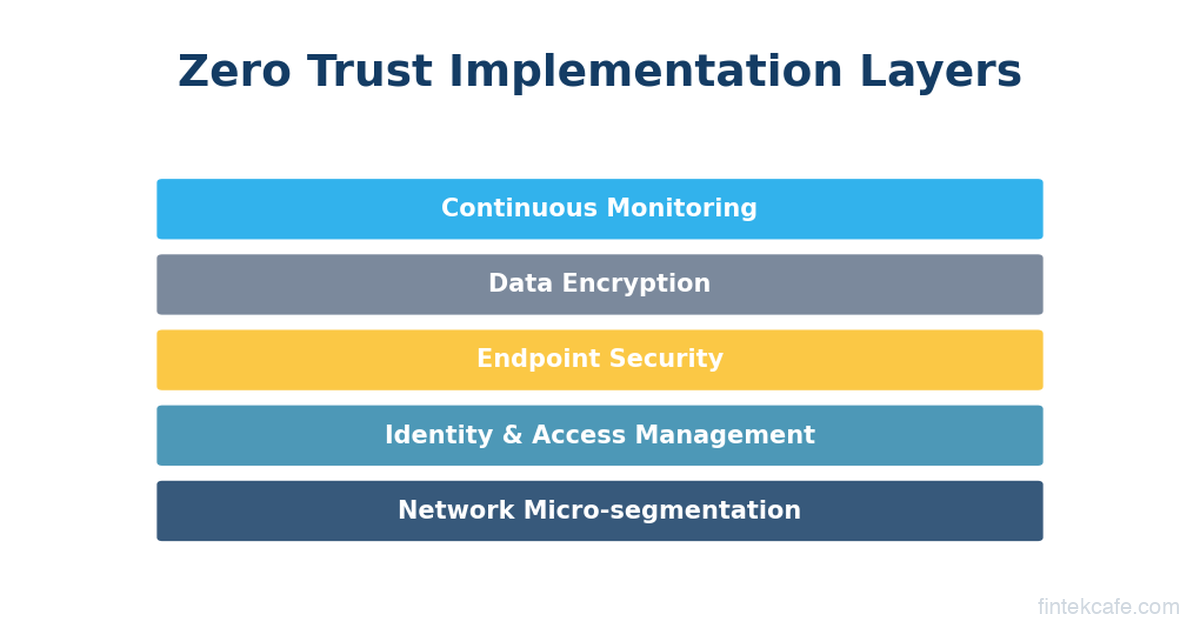 Zero Trust Implementation Layers

Continuous Monitoring

Data Encryption

Endpoint Security

Identity & Access Management

Network Micro-segmentation

fintekcafe.com